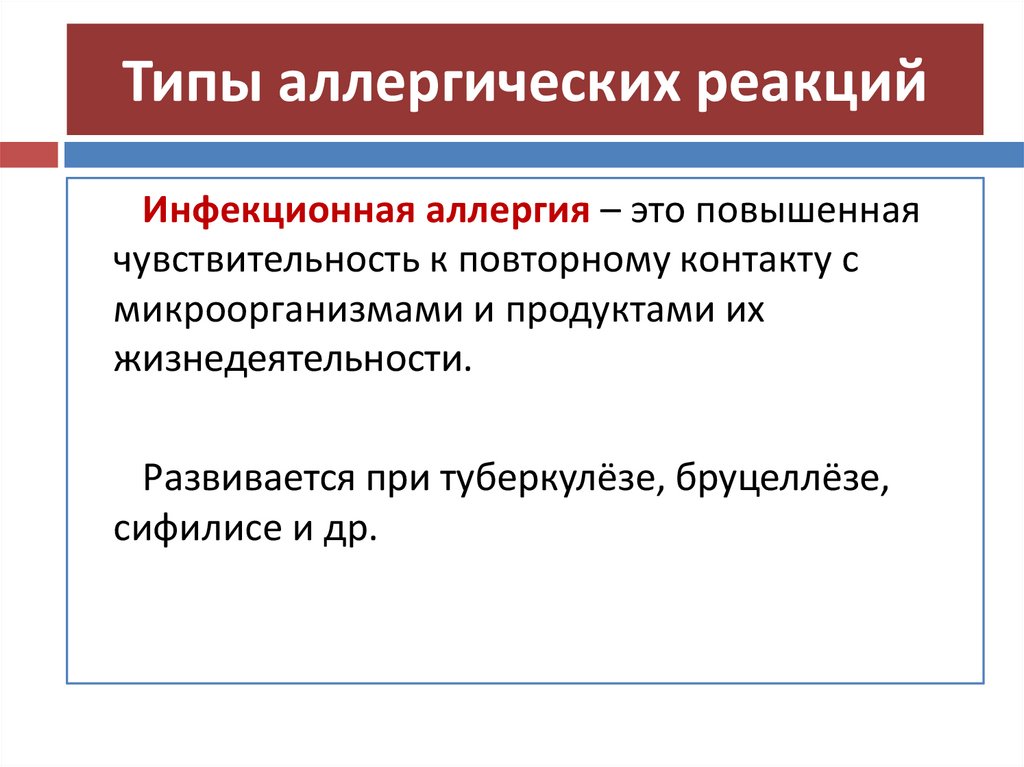 Типы аллергических реакций

Инфекционная аллергия – это повышенная чувствительность к повторному контакту с микроорганизмами и продуктами их жизнедеятельности.

Развивается при туберкулёзе, бруцеллёзе, сифилисе и др.